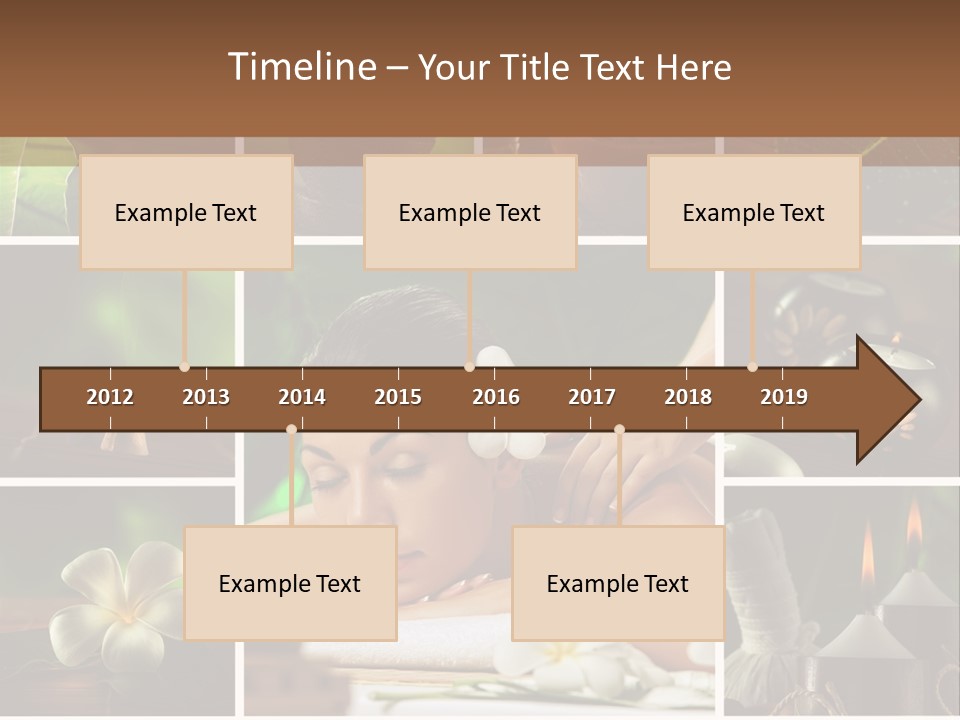 Timeline – Your Title Text Here

Example Text

Example Text

Example Text

2012 2013 2014 2015 2016 2017 2018 2019

Example Text

Example Text